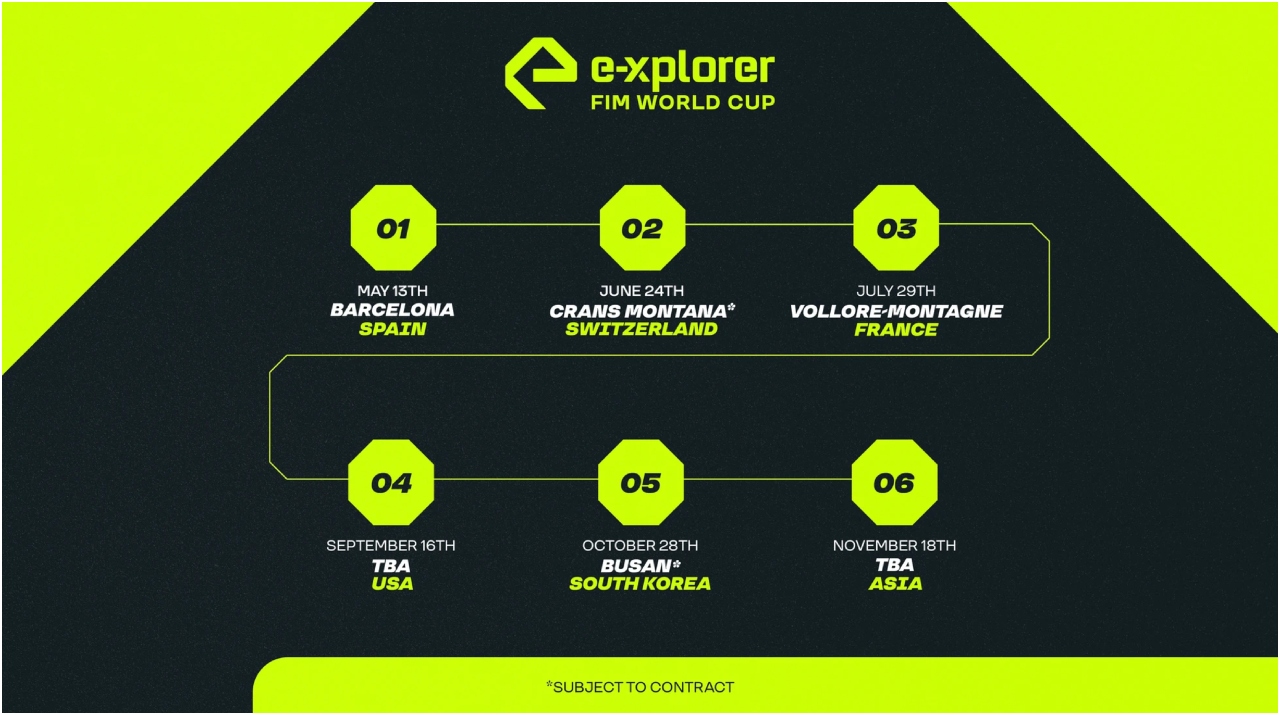 e-xplorer
FIM WORLD CUP

01
MAY 13TH
BARCELONA
SPAIN

02
JUNE 24TH
CRANS MONTANA*
SWITZERLAND

03
JULY 29TH
VOLLORE-MONTAGNE
FRANCE

04
SEPTEMBER 16TH
TBA
USA

05
OCTOBER 28TH
BUSAN*
SOUTH KOREA

06
NOVEMBER 18TH
TBA
ASIA

*SUBJECT TO CONTRACT